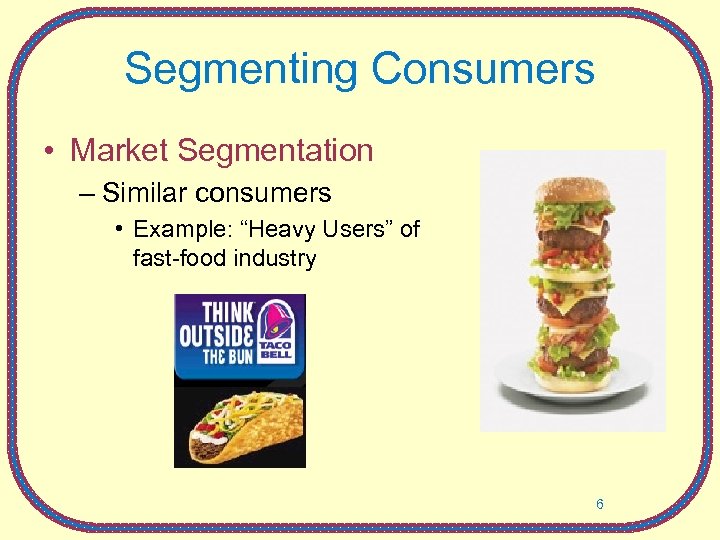 Segmenting Consumers

• Market Segmentation

– Similar consumers

• Example: “Heavy Users” of fast-food industry

THINK OUTSIDE THE BUN

TACO BELL

6